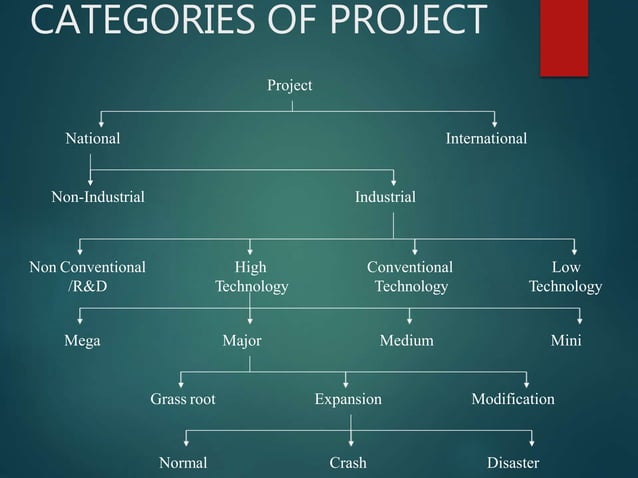 CATEGORIES OF PROJECT

Project

National

International

Non-Industrial

Industrial

Non Conventional /R&D

High Technology

Conventional Technology

Low Technology

Mega

Major

Medium

Mini

Grass root

Expansion

Modification

Normal

Crash

Disaster